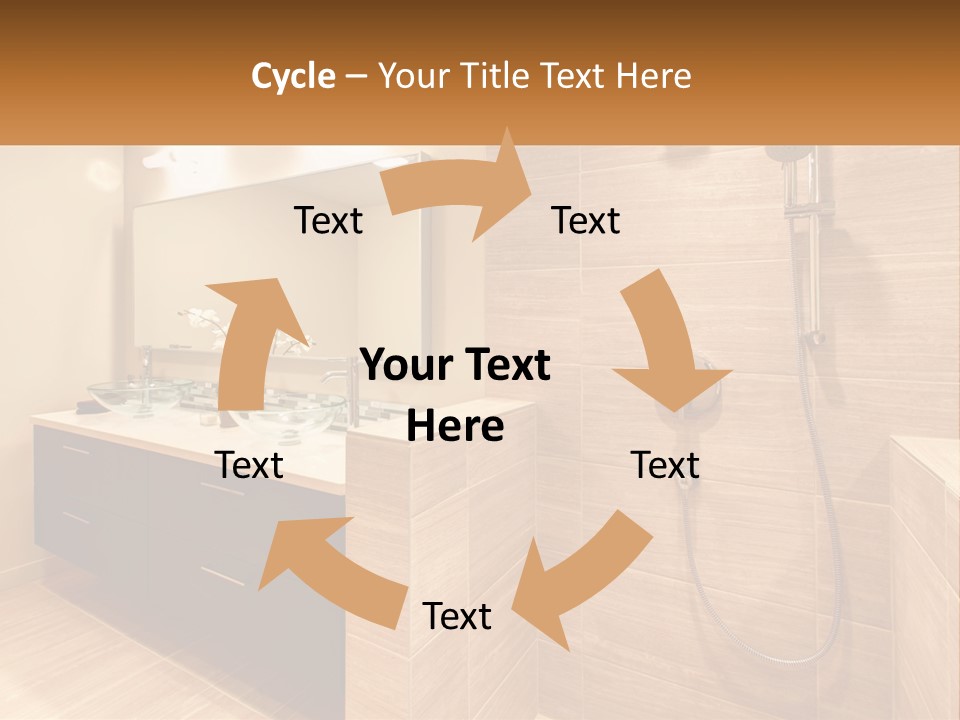 Cycle – Your Title Text Here

Text

Text

Your Text Here

Text

Text

Text